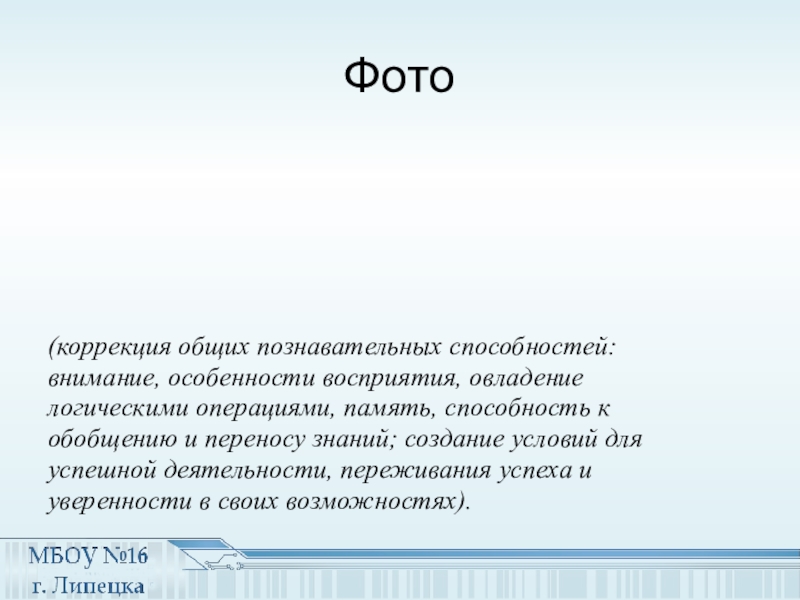 Фото

(коррекция общих познавательных способностей: внимание, особенности восприятия, овладение логическими операциями, память, способность к обобщению и переносу знаний; создание условий для успешной деятельности, переживания успеха и уверенности в своих возможностях).

МБОУ №16
г. Липецка